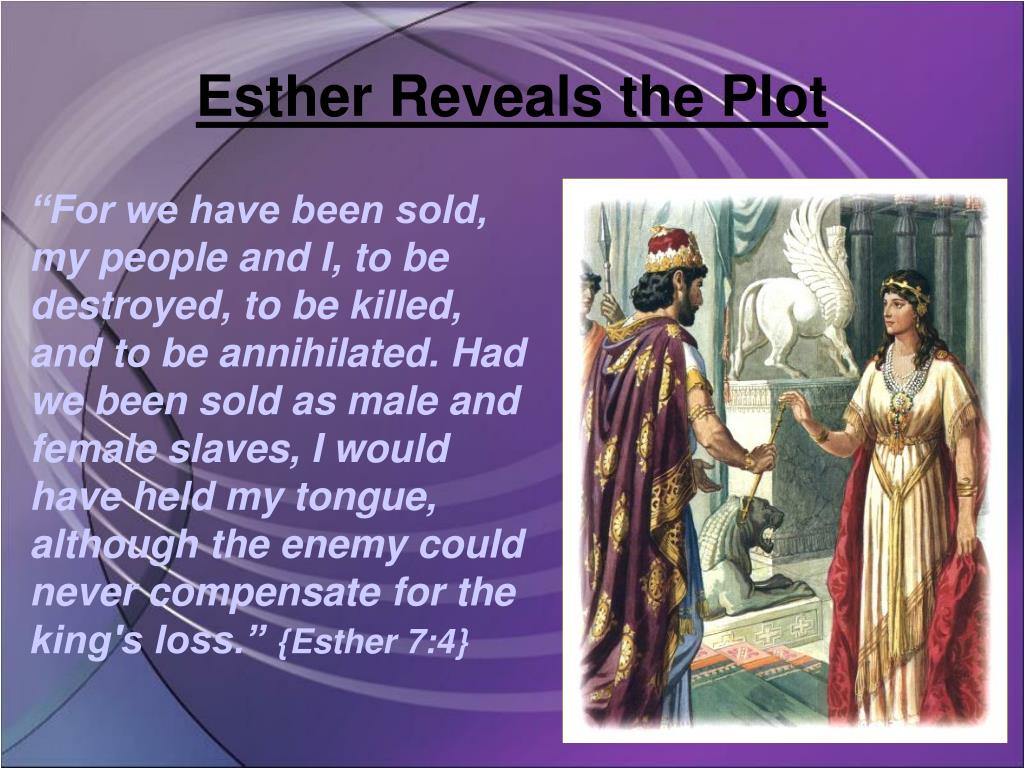 Esther Reveals the Plot

“For we have been sold, my people and I, to be destroyed, to be killed, and to be annihilated. Had we been sold as male and female slaves, I would have held my tongue, although the enemy could never compensate for the king's loss.” {Esther 7:4}